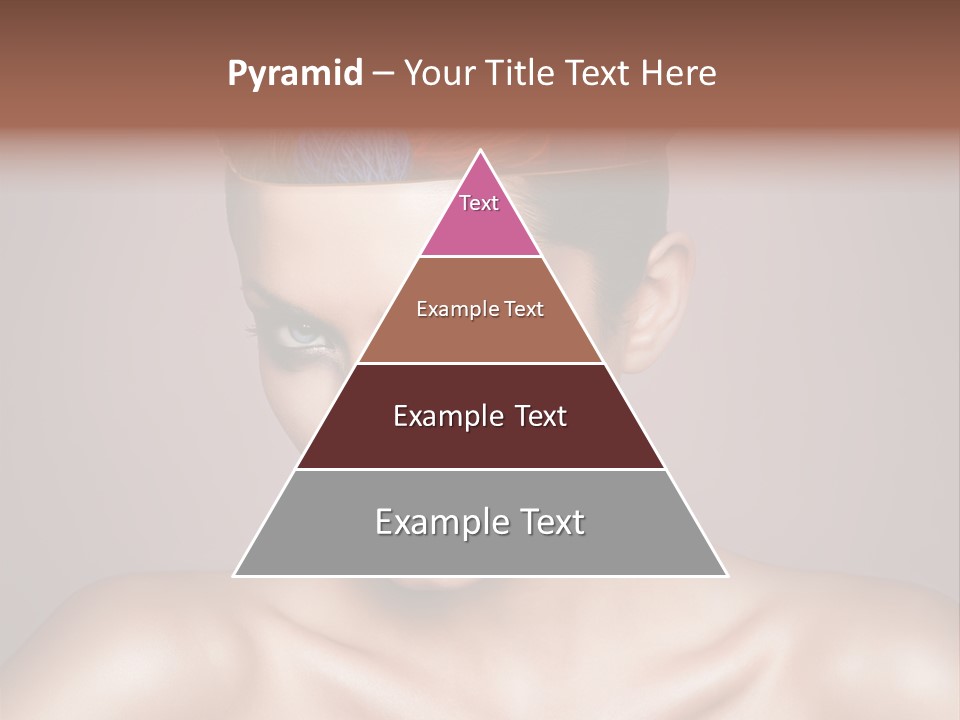 Pyramid – Your Title Text Here

Text

Example Text

Example Text

Example Text